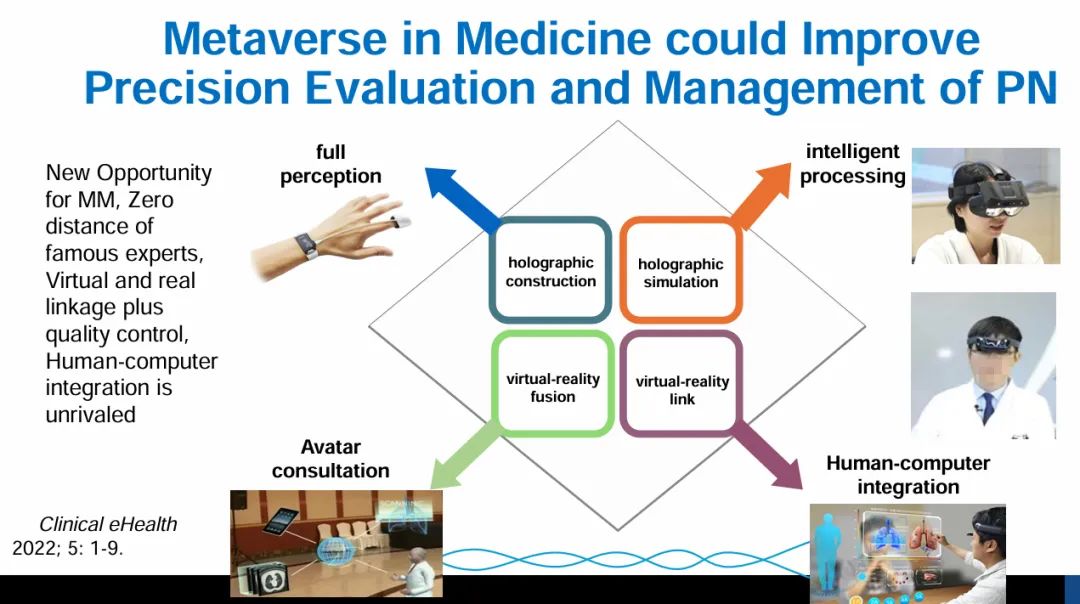 Metaverse in Medicine could Improve Precision Evaluation and Management of PN

New Opportunity for MM, Zero distance of famous experts, Virtual and real linkage plus quality control, Human-computer integration is unrivaled

full perception

intelligent processing

holographic construction

holographic simulation

virtual-reality fusion

virtual-reality link

Avatar consultation

Human-computer integration

Clinical eHealth 2022; 5: 1-9.